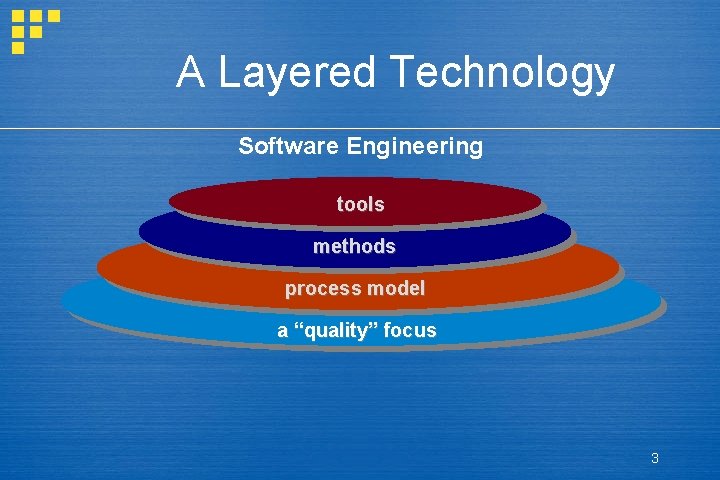 A Layered Technology

Software Engineering

tools

methods

process model

a “quality” focus

3